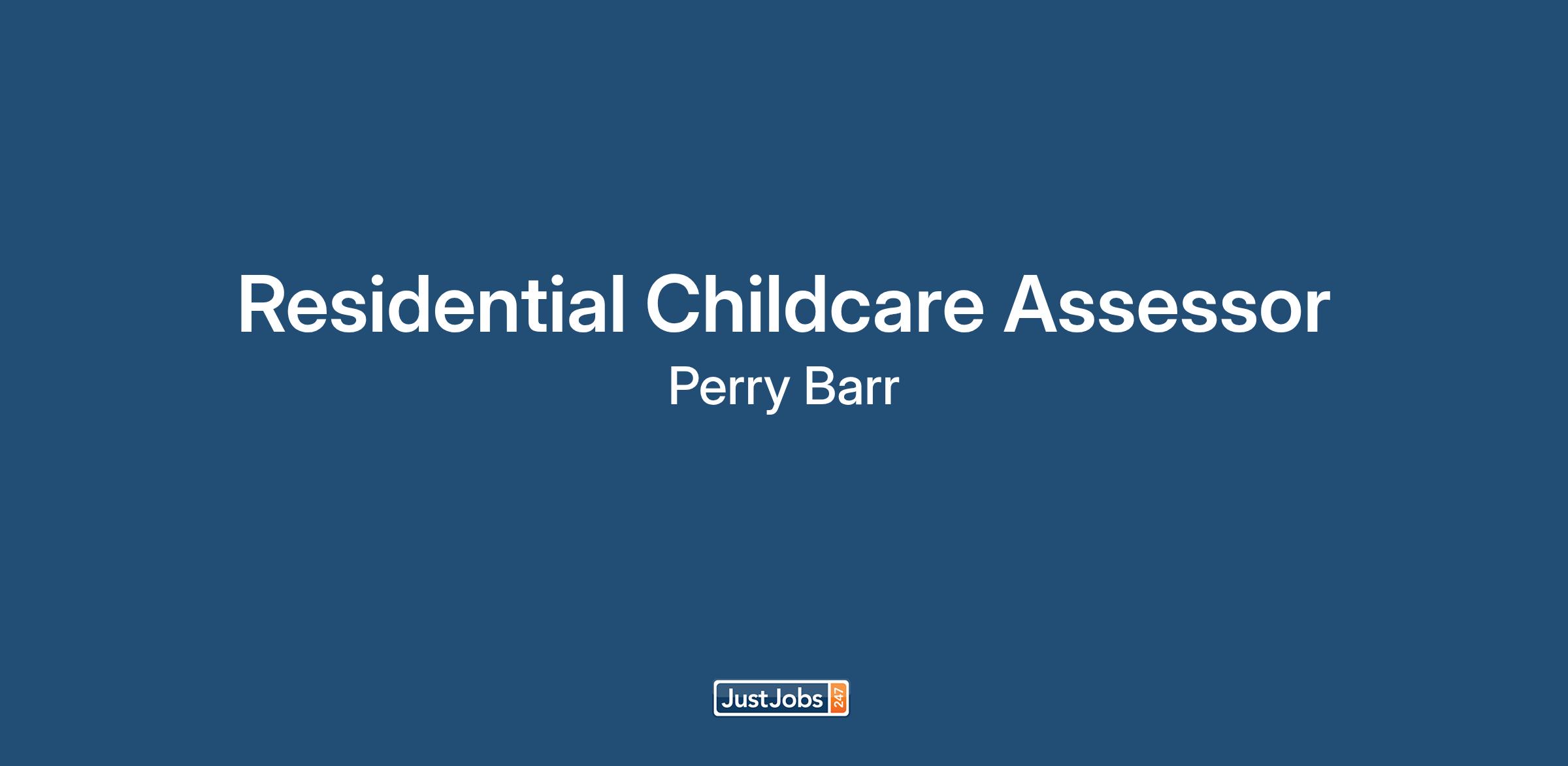 Residential Childcare Assessor
Perry Barr

JustJobs 247